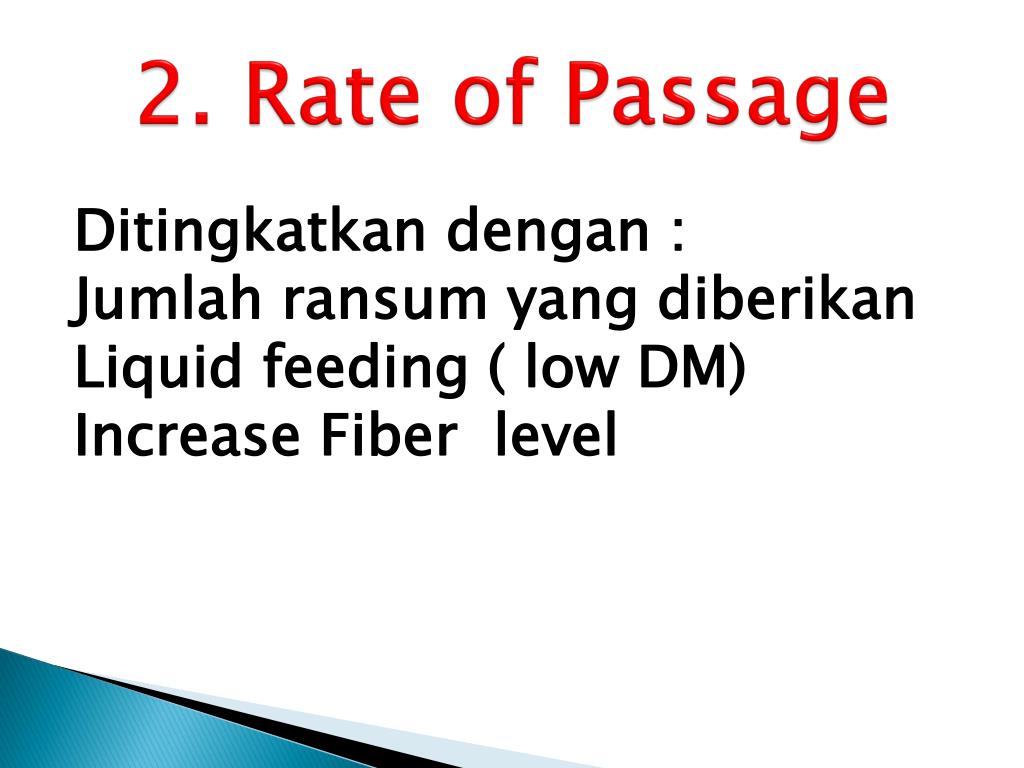 2. Rate of Passage

Ditingkatkan dengan :
Jumlah ransum yang diberikan
Liquid feeding ( low DM)
Increase Fiber level